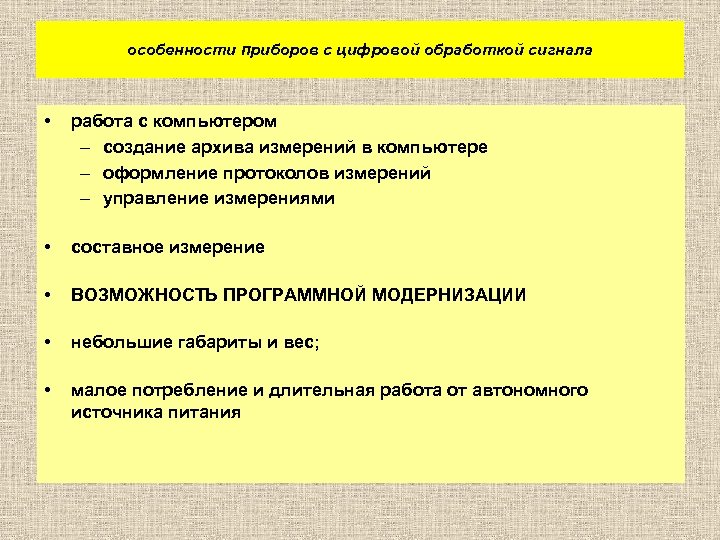 особенности приборов с цифровой обработкой сигнала

• работа с компьютером
– создание архива измерений в компьютере
– оформление протоколов измерений
– управление измерениями

• составное измерение

• ВОЗМОЖНОСТЬ ПРОГРАММНОЙ МОДЕРНИЗАЦИИ

• небольшие габариты и вес;

• малое потребление и длительная работа от автономного источника питания